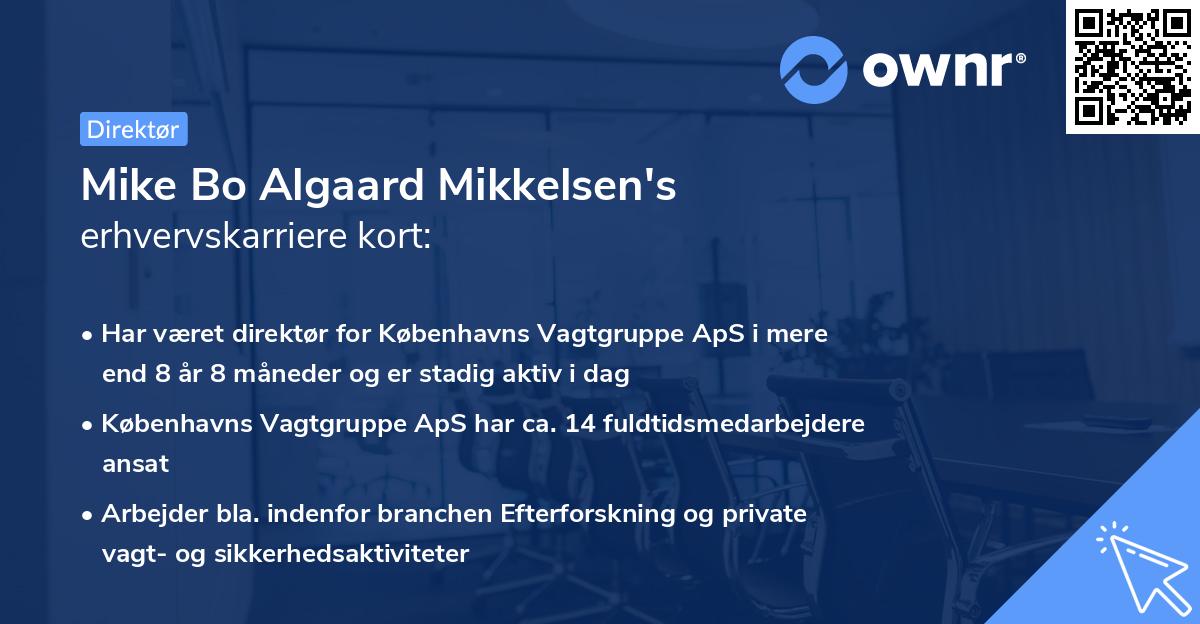 ownr®

Direktør

Mike Bo Algaard Mikkelsen's erhvervskarriere kort:

• Har været direktør for Københavns Vagtgruppe ApS i mere end 8 år 8 måneder og er stadig aktiv i dag

• Københavns Vagtgruppe ApS har ca. 14 fuldtidsmedarbejdere ansat

• Arbejder bla. indenfor branchen Efterforskning og private vagt- og sikkerhedsaktiviteter